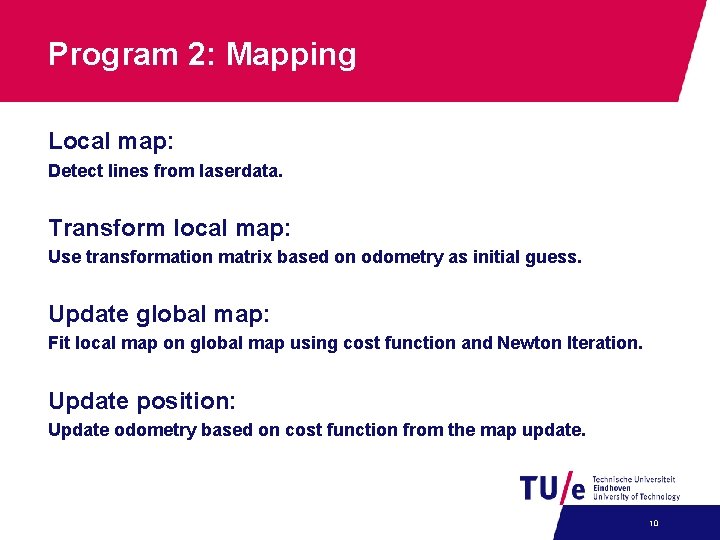 Program 2: Mapping

Local map:
Detect lines from laserdata.

Transform local map:
Use transformation matrix based on odometry as initial guess.

Update global map:
Fit local map on global map using cost function and Newton Iteration.

Update position:
Update odometry based on cost function from the map update.

TU/e Technische Universiteit Eindhoven University of Technology

10